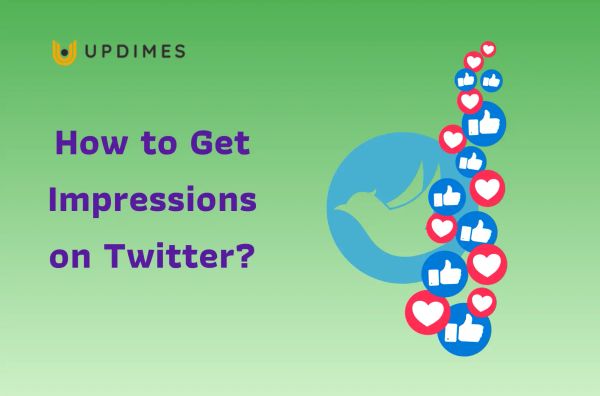 UPDIMES

How to Get Impressions on Twitter?